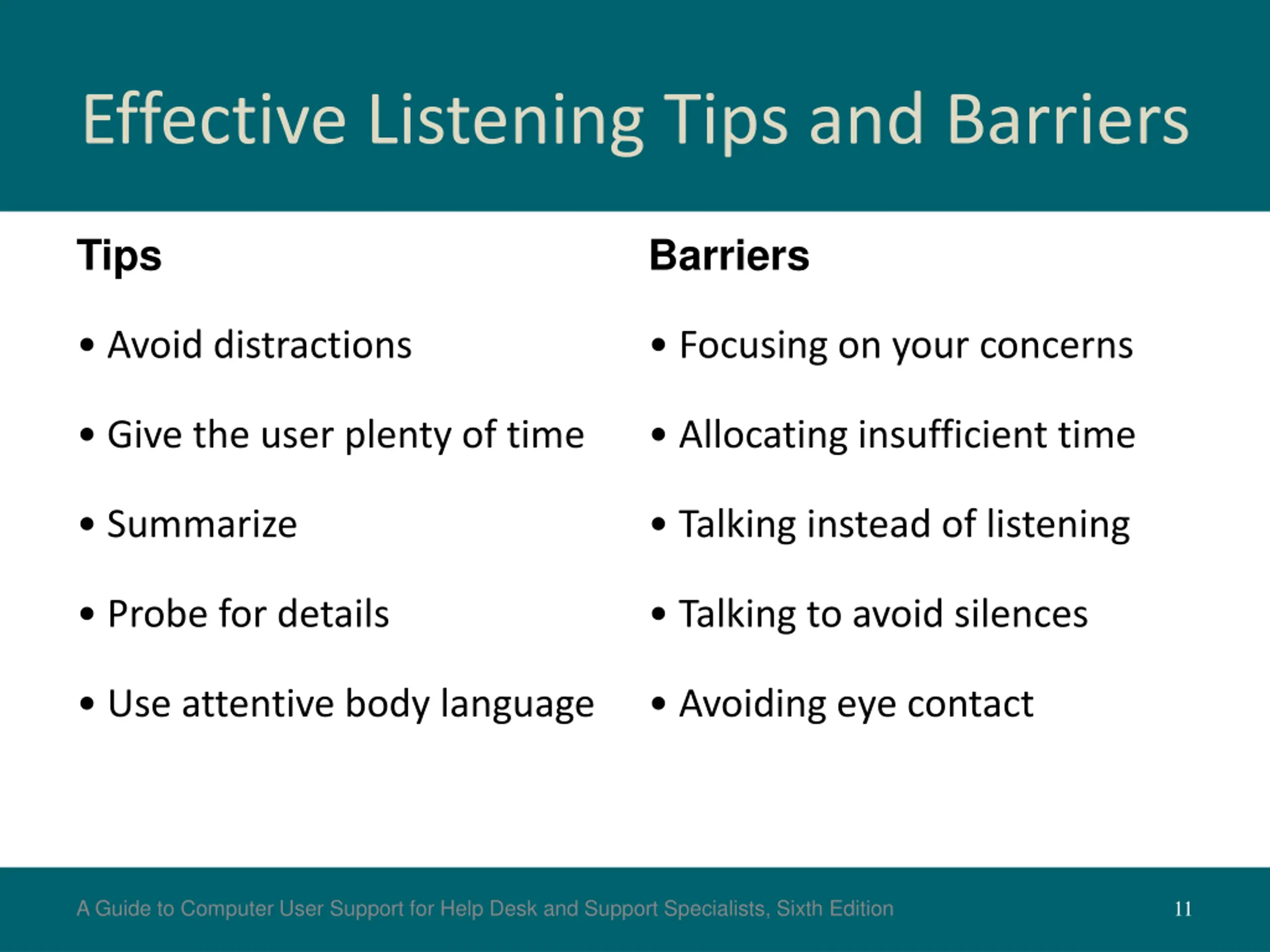 Effective Listening Tips and Barriers

Tips

• Avoid distractions

• Give the user plenty of time

• Summarize

• Probe for details

• Use attentive body language

Barriers

• Focusing on your concerns

• Allocating insufficient time

• Talking instead of listening

• Talking to avoid silences

• Avoiding eye contact

A Guide to Computer User Support for Help Desk and Support Specialists, Sixth Edition

11